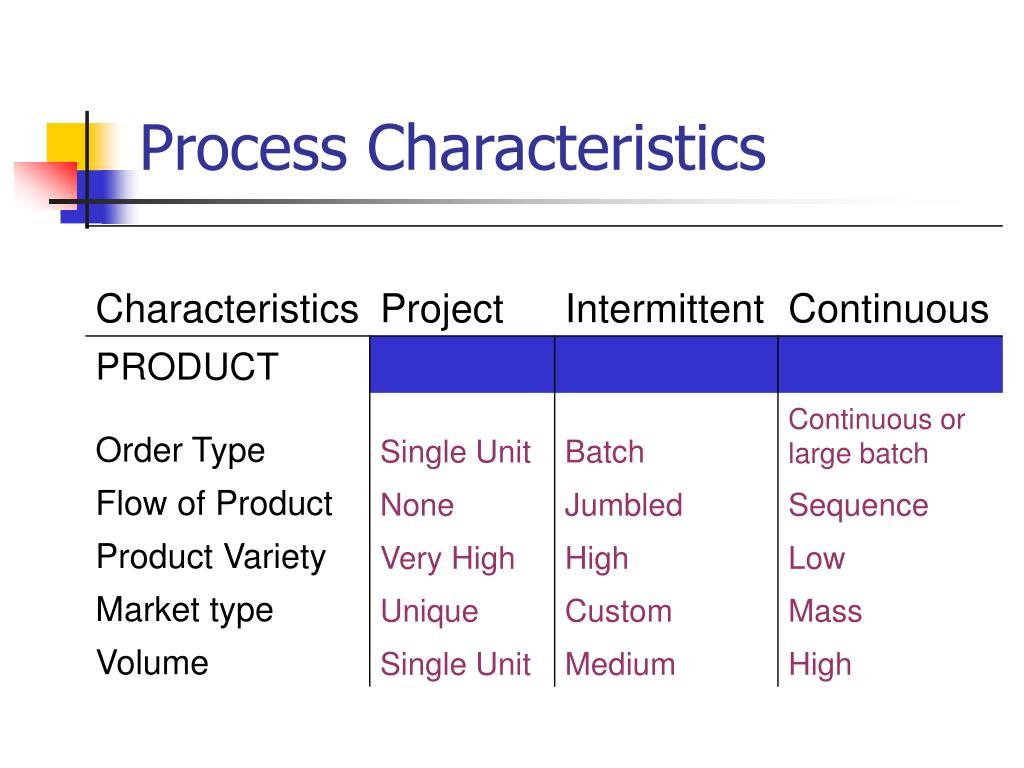 Process Characteristics

| Characteristics | Project | Intermittent | Continuous |
|---|---|---|---|
| PRODUCT | | | |
| Order Type | Single Unit | Batch | Continuous or large batch |
| Flow of Product | None | Jumbled | Sequence |
| Product Variety | Very High | High | Low |
| Market type | Unique | Custom | Mass |
| Volume | Single Unit | Medium | High |